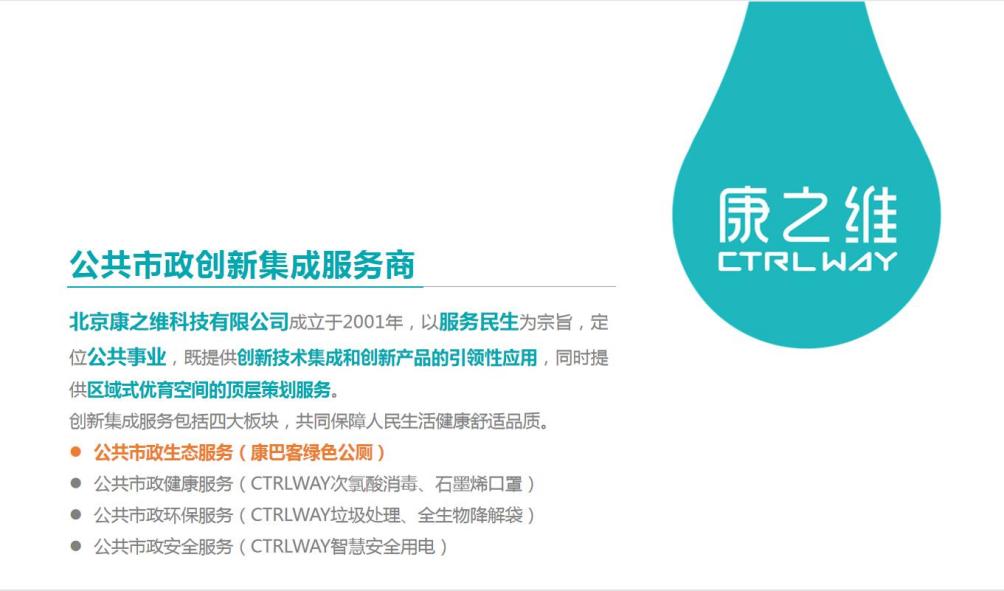 康之维
CTRLWAY

公共市政创新集成服务商

北京康之维科技有限公司成立于2001年，以服务民生为宗旨，定位公共事业，既提供创新技术集成和创新产品的引领性应用，同时提供区域式优育空间的顶层策划服务。

创新集成服务包括四大板块，共同保障人民生活健康舒适品质。

● 公共市政生态服务（康巴客绿色公厕）
● 公共市政健康服务（CTRLWAY次氯酸消毒、石墨烯口罩）
● 公共市政环保服务（CTRLWAY垃圾处理、全生物降解袋）
● 公共市政安全服务（CTRLWAY智慧安全用电）